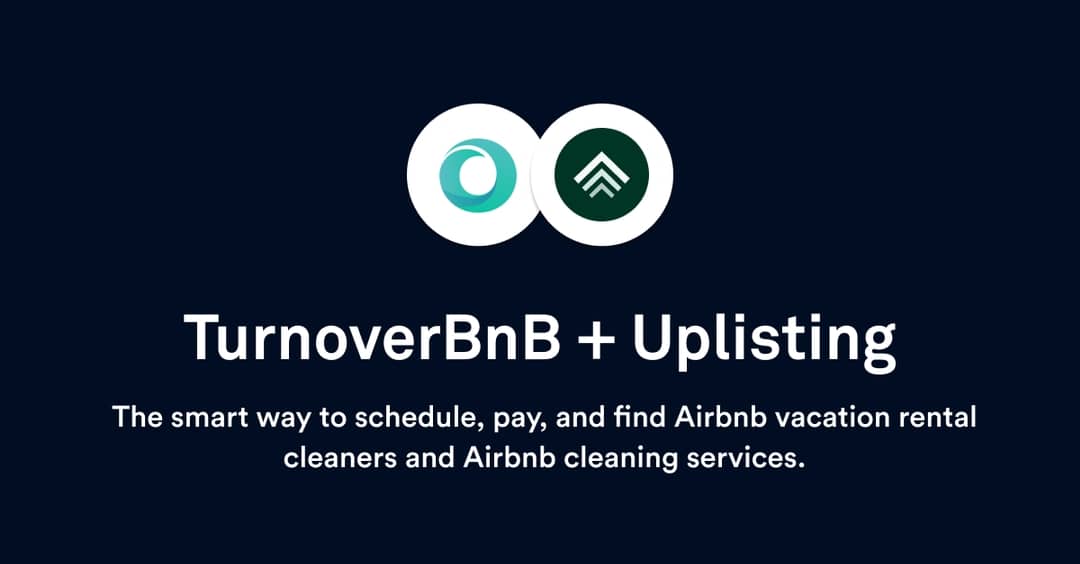 TurnoverBnB + Uplisting

The smart way to schedule, pay, and find Airbnb vacation rental cleaners and Airbnb cleaning services.